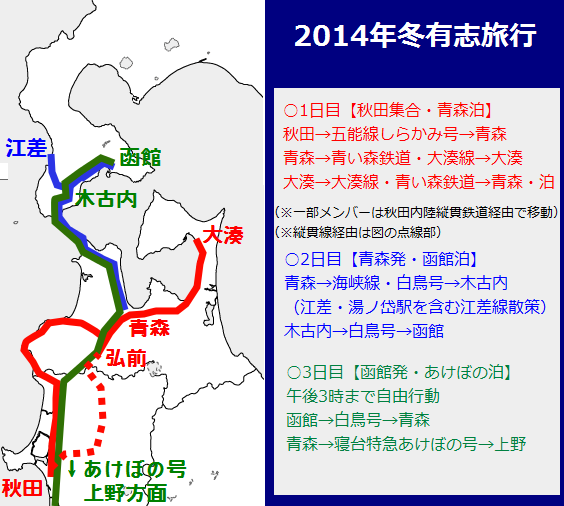 江差
函館
木古内
大湊
青森
弘前
↓あけぼの号
上野方面
秋田

2014年冬有志旅行

○1日目【秋田集合・青森泊】
秋田→五能線しらかみ号→青森
青森→青い森鉄道・大湊線→大湊
大湊→大湊線・青い森鉄道→青森・泊
(※一部メンバーは秋田内陸縦貫鉄道経由で移動)
(※縦貫線経由は図の点線部)

○2日目【青森発・函館泊】
青森→海峡線・白鳥号→木古内
(江差・湯ノ岱駅を含む江差線散策)
木古内→白鳥号→函館

○3日目【函館発・あけぼの泊】
午後3時まで自由行動
函館→白鳥号→青森
青森→寝台特急あけぼの号→上野